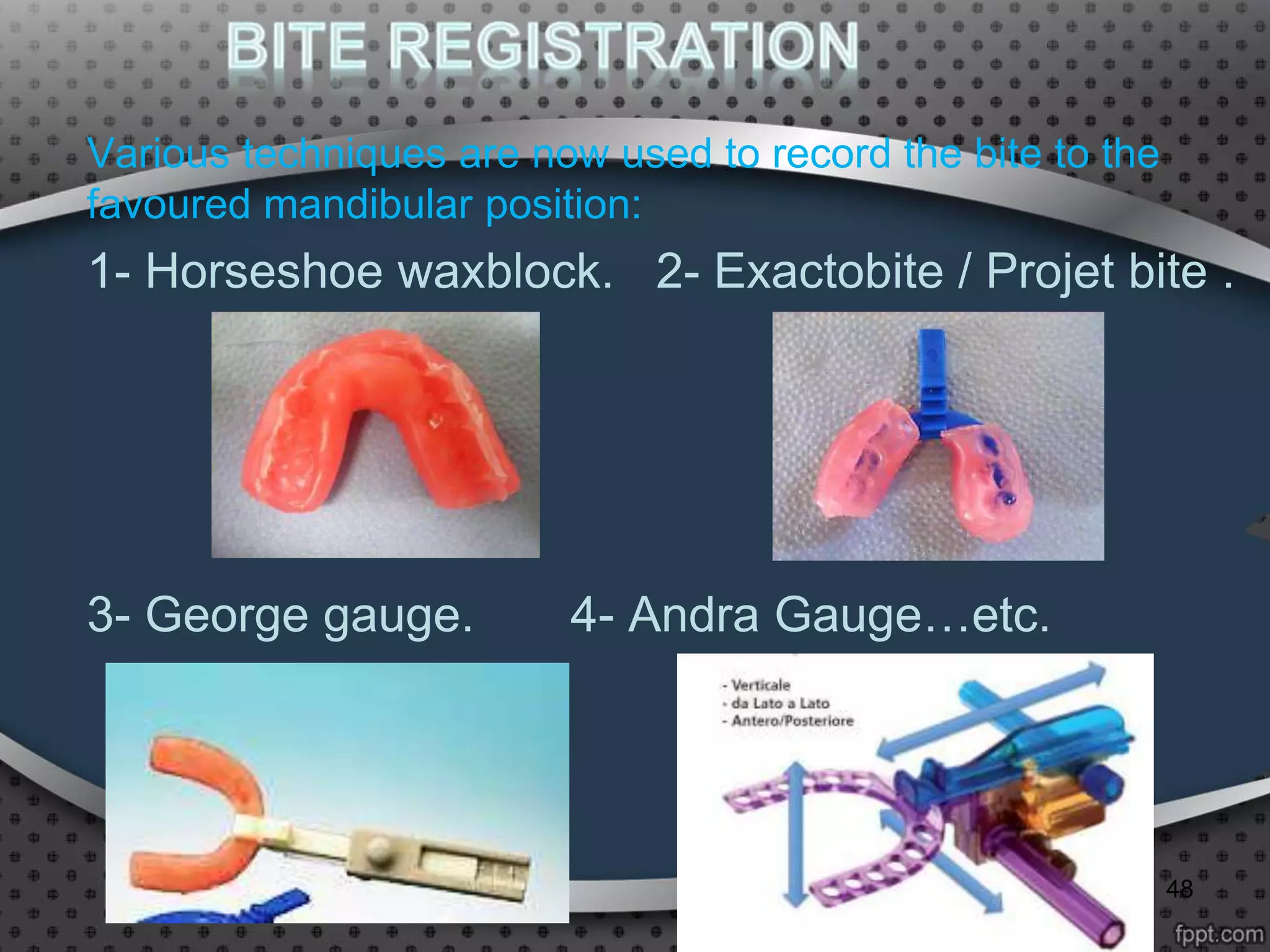 BITE REGISTRATION

Various techniques are now used to record the bite to the favoured mandibular position:

1- Horseshoe waxblock. 2- Exactobite / Projet bite .

3- George gauge. 4- Andra Gauge…etc.

- Verticale
- da Lato a Lato
- Antero/Posteriore

48

fppt.com